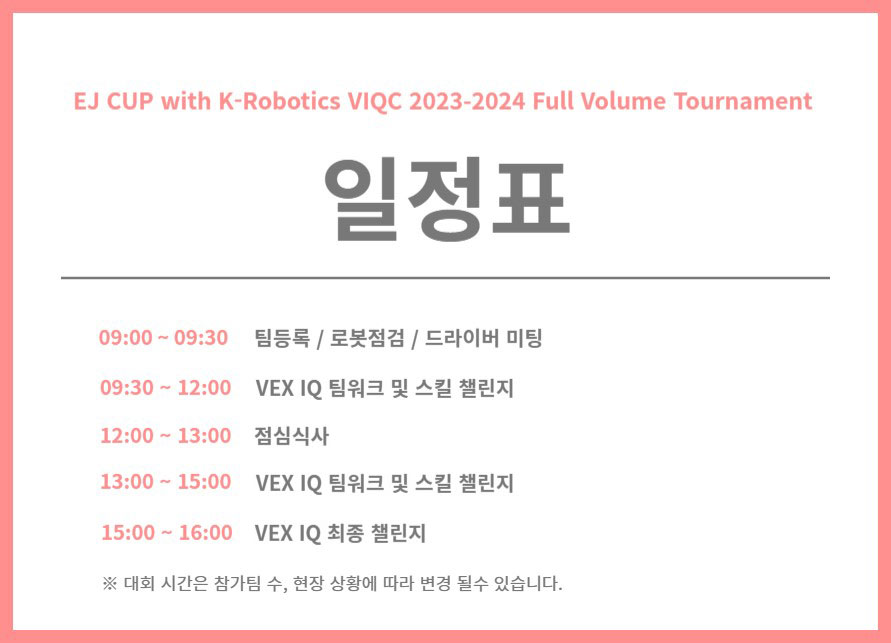 EJ CUP with K-Robotics VIQC 2023-2024 Full Volume Tournament

일정표

09:00 ~ 09:30 팀등록 / 로봇점검 / 드라이버 미팅

09:30 ~ 12:00 VEX IQ 팀워크 및 스킬 챌린지

12:00 ~ 13:00 점심식사

13:00 ~ 15:00 VEX IQ 팀워크 및 스킬 챌린지

15:00 ~ 16:00 VEX IQ 최종 챌린지

※ 대회 시간은 참가팀 수, 현장 상황에 따라 변경 될수 있습니다.